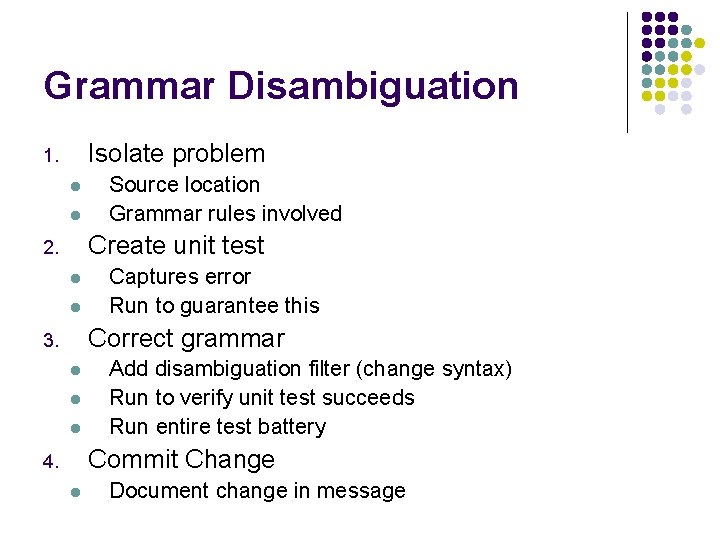 Grammar Disambiguation

1. Isolate problem
- Source location
- Grammar rules involved
2. Create unit test
- Captures error
- Run to guarantee this
3. Correct grammar
- Add disambiguation filter (change syntax)
- Run to verify unit test succeeds
- Run entire test battery
4. Commit Change
- Document change in message